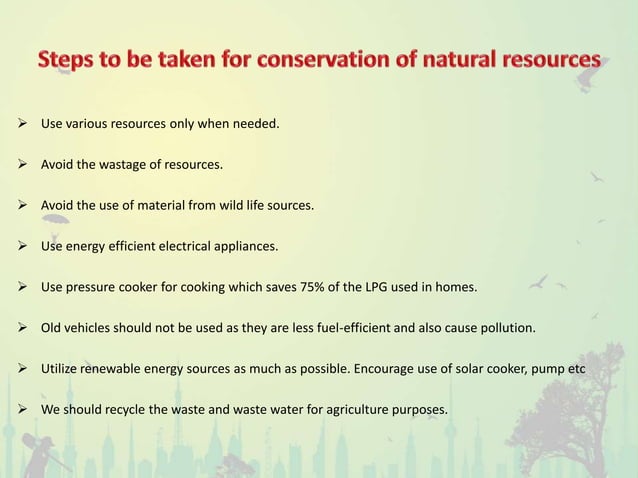 Steps to be taken for conservation of natural resources

➢ Use various resources only when needed.

➢ Avoid the wastage of resources.

➢ Avoid the use of material from wild life sources.

➢ Use energy efficient electrical appliances.

➢ Use pressure cooker for cooking which saves 75% of the LPG used in homes.

➢ Old vehicles should not be used as they are less fuel-efficient and also cause pollution.

➢ Utilize renewable energy sources as much as possible. Encourage use of solar cooker, pump etc

➢ We should recycle the waste and waste water for agriculture purposes.